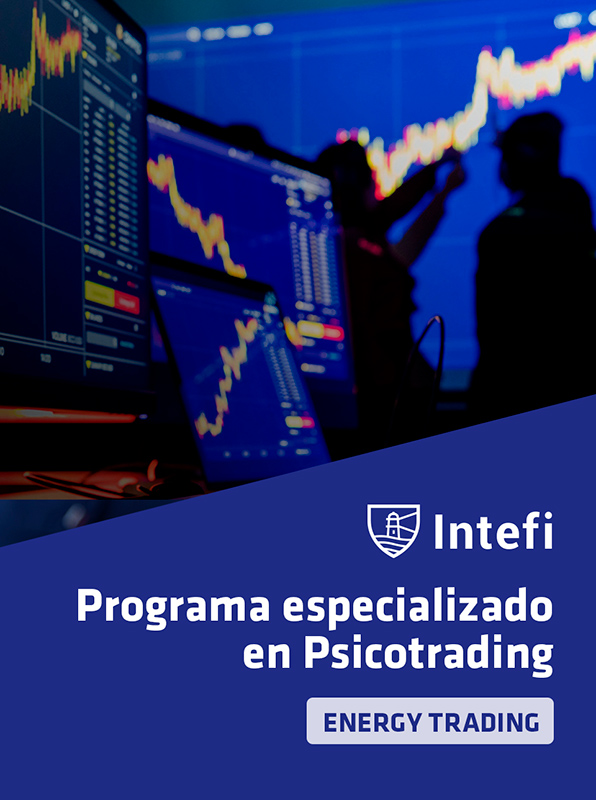 Intefi

Programa especializado en Psicotrading

ENERGY TRADING